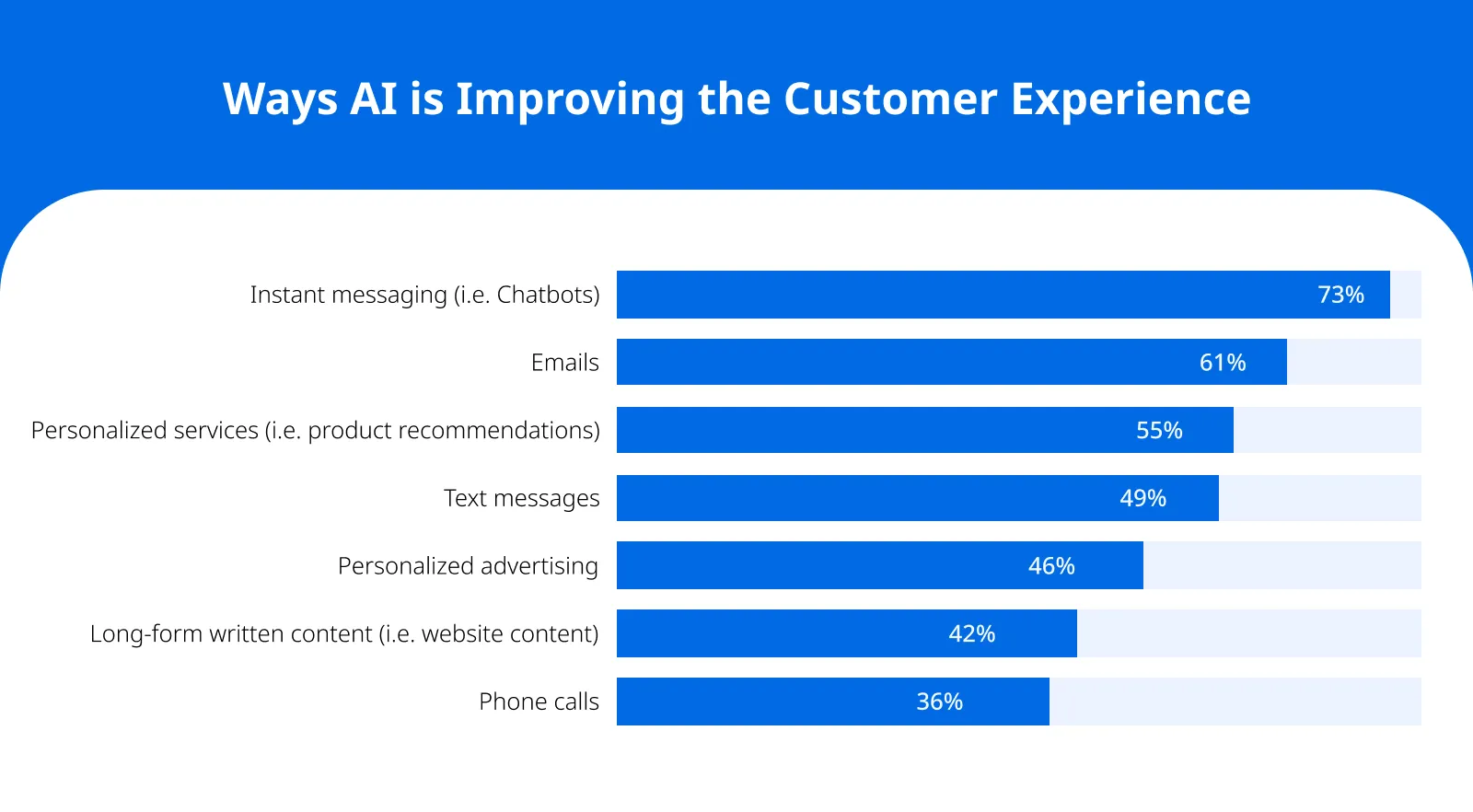 Ways AI is Improving the Customer Experience

Instant messaging (i.e. Chatbots) 73%

Emails 61%

Personalized services (i.e. product recommendations) 55%

Text messages 49%

Personalized advertising 46%

Long-form written content (i.e. website content) 42%

Phone calls 36%